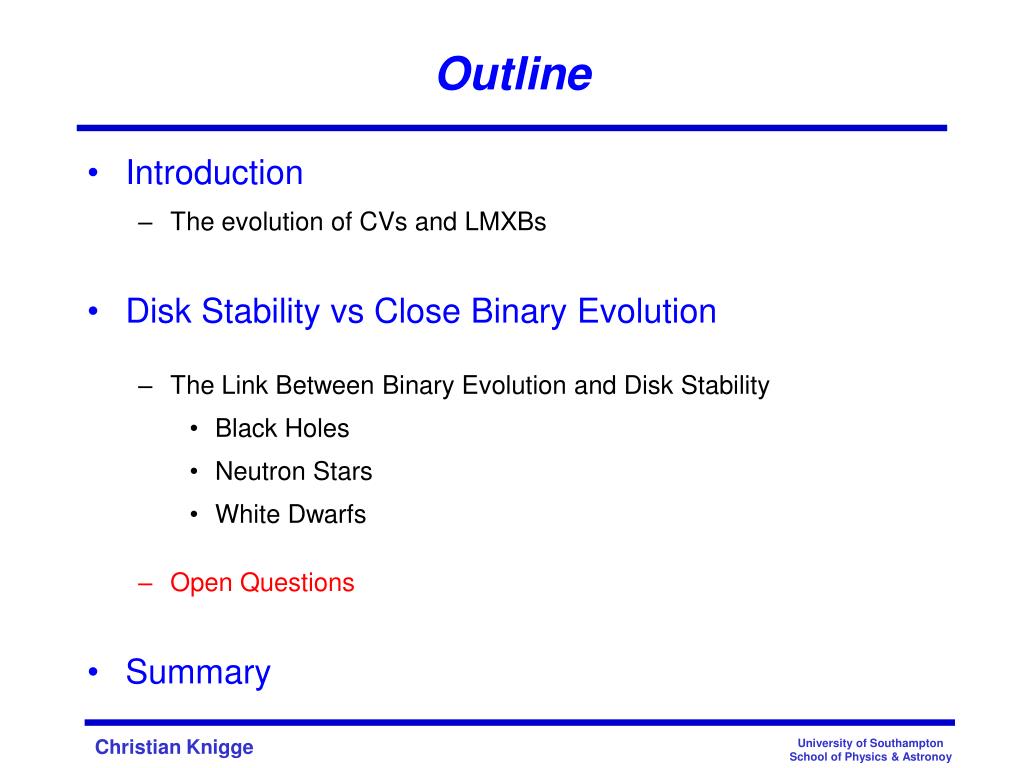 Outline

• Introduction
– The evolution of CVs and LMXBs

• Disk Stability vs Close Binary Evolution

– The Link Between Binary Evolution and Disk Stability
• Black Holes
• Neutron Stars
• White Dwarfs

– Open Questions

• Summary

Christian Knigge

University of Southampton
School of Physics & Astronoy